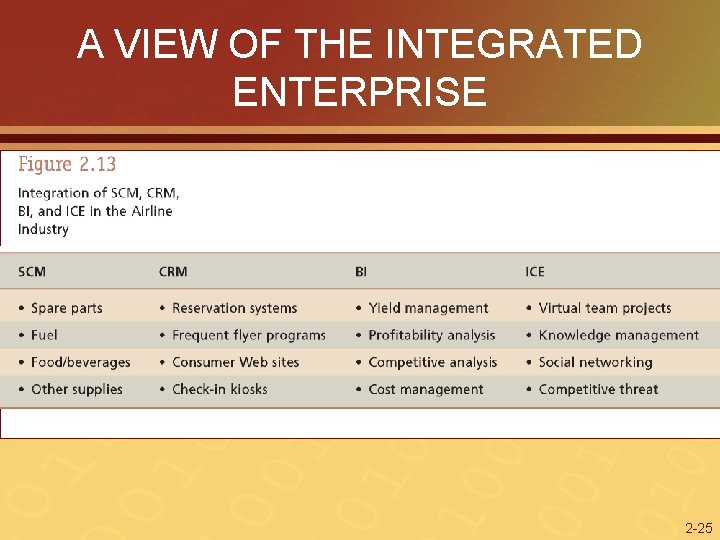 A VIEW OF THE INTEGRATED ENTERPRISE

Figure 2.13

Integration of SCM, CRM, BI, and ICE in the Airline Industry

| SCM | CRM | BI | ICE |
|---|---|---|---|
| • Spare parts | • Reservation systems | • Yield management | • Virtual team projects |
| • Fuel | • Frequent flyer programs | • Profitability analysis | • Knowledge management |
| • Food/beverages | • Consumer Web sites | • Competitive analysis | • Social networking |
| • Other supplies | • Check-in kiosks | • Cost management | • Competitive threat |

2-25